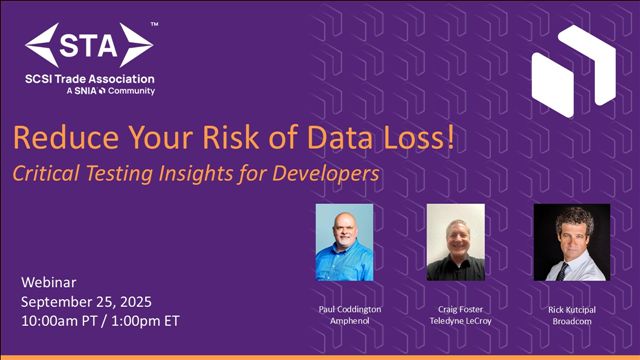 STA™
SCSI Trade Association
A SNIA Community

Reduce Your Risk of Data Loss!
Critical Testing Insights for Developers

Webinar
September 25, 2025
10:00am PT / 1:00pm ET

Paul Coddington
Amphenol

Craig Foster
Teledyne LeCroy

Rick Kutcipal
Broadcom